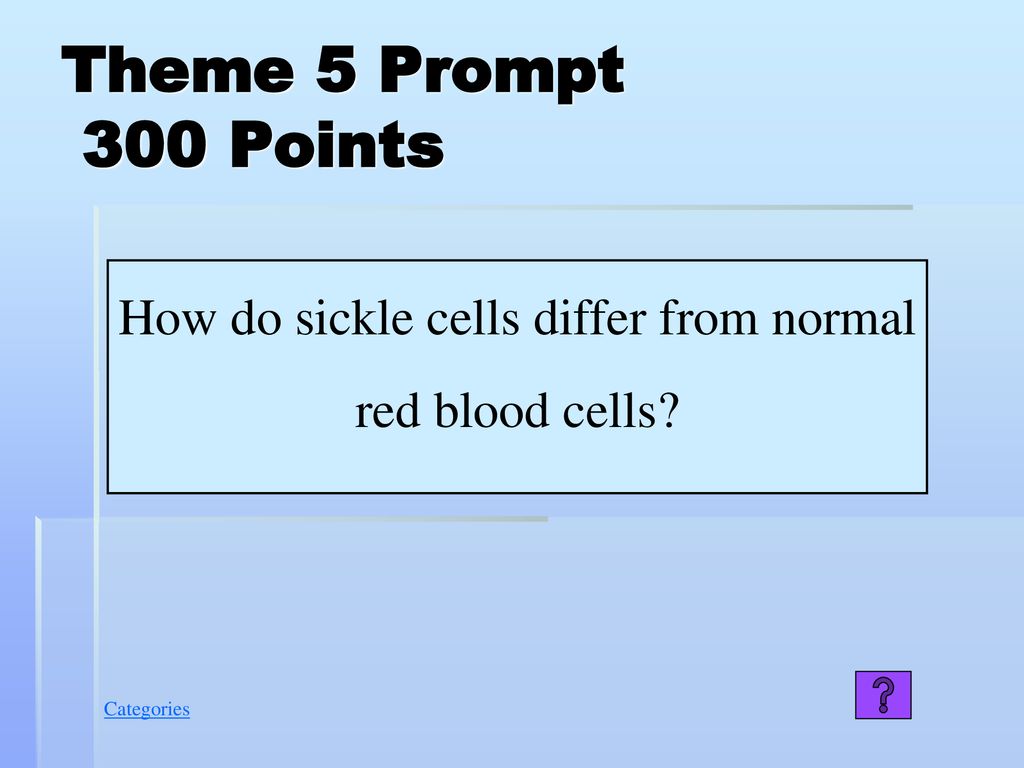 Theme 5 Prompt
300 Points

How do sickle cells differ from normal red blood cells?

Categories

?